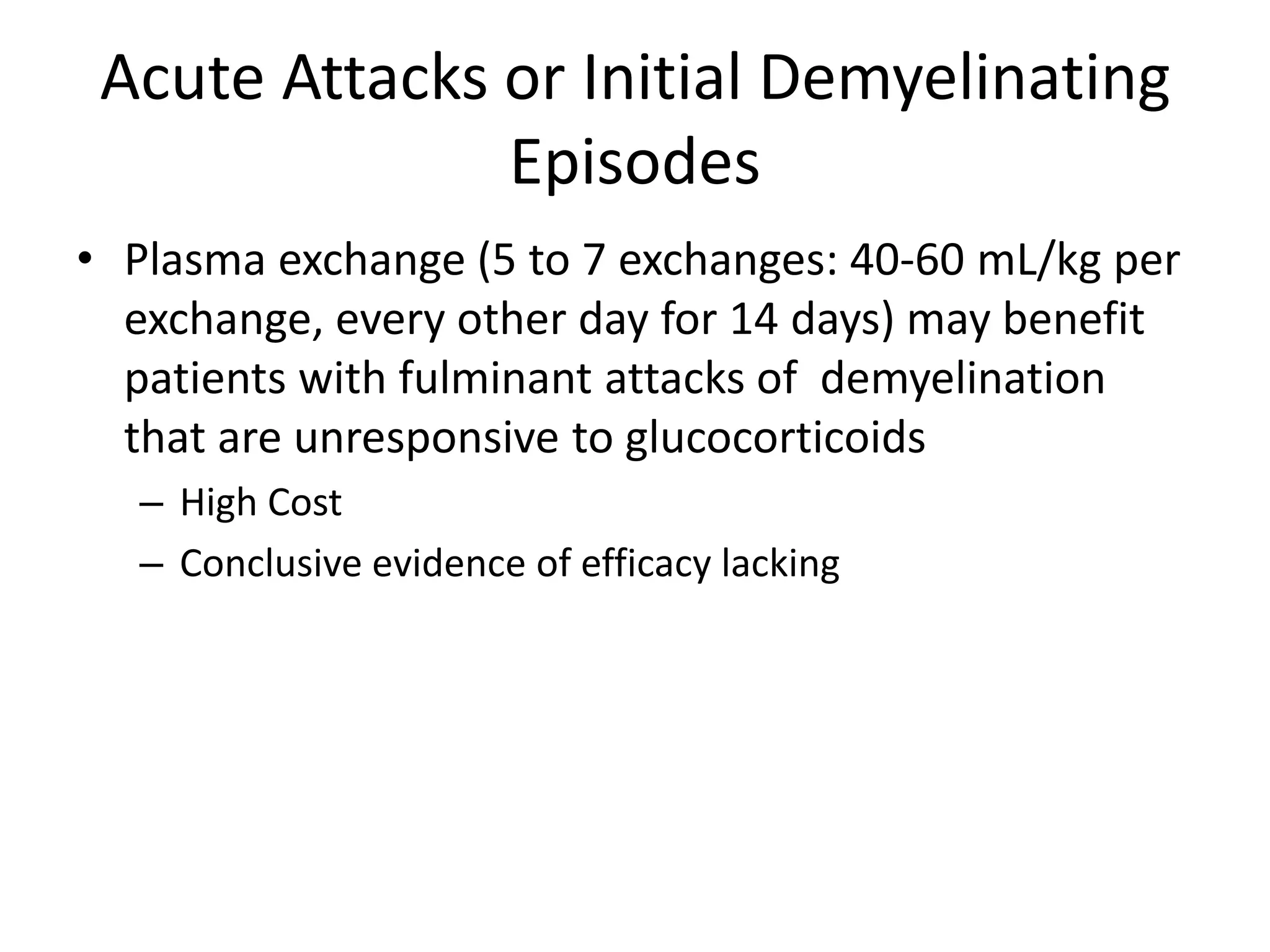 Acute Attacks or Initial Demyelinating Episodes

• Plasma exchange (5 to 7 exchanges: 40-60 mL/kg per exchange, every other day for 14 days) may benefit patients with fulminant attacks of demyelination that are unresponsive to glucocorticoids
– High Cost
– Conclusive evidence of efficacy lacking